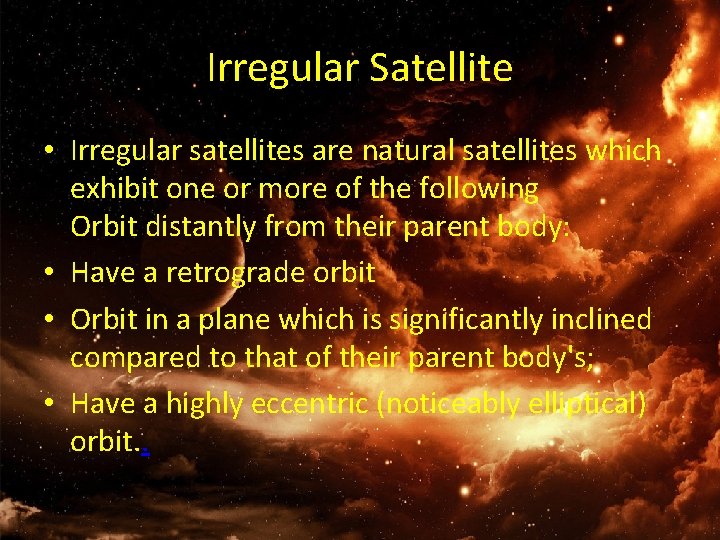 Irregular Satellite

• Irregular satellites are natural satellites which exhibit one or more of the following
Orbit distantly from their parent body:

• Have a retrograde orbit

• Orbit in a plane which is significantly inclined compared to that of their parent body's;

• Have a highly eccentric (noticeably elliptical) orbit.